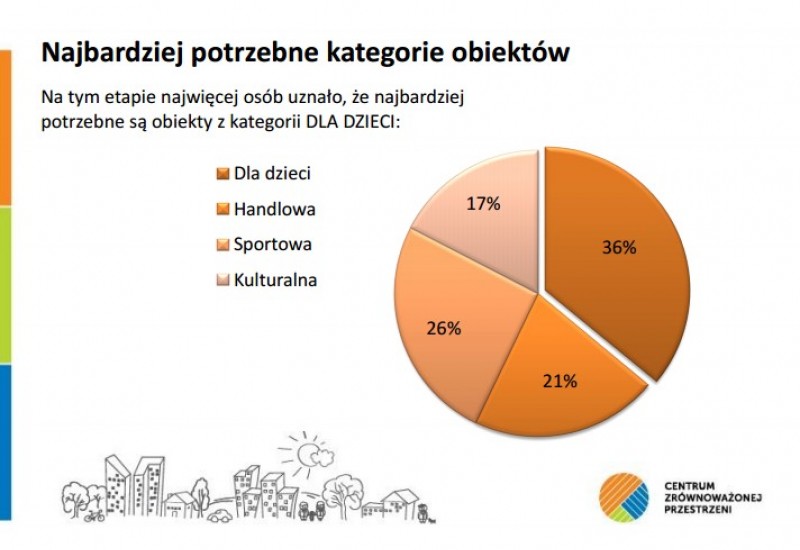 Najbardziej potrzebne kategorie obiektów

Na tym etapie najwięcej osób uznało, że najbardziej potrzebne są obiekty z kategorii DLA DZIECI:

Dla dzieci
Handlowa
Sportowa
Kulturalna

17%
36%
26%
21%

CENTRUM ZRÓWNOWAŻONEJ PRZESTRZENI